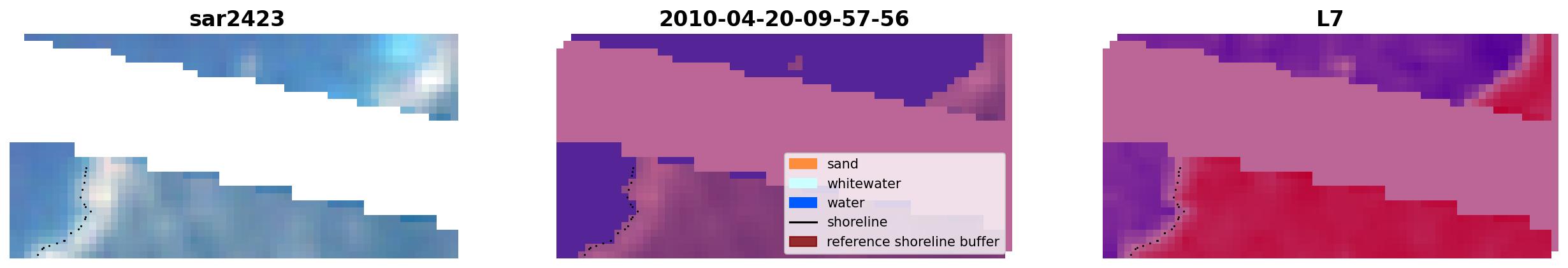 sar2423

2010-04-20-09-57-56

sand
whitewater
water
shoreline
reference shoreline buffer

L7